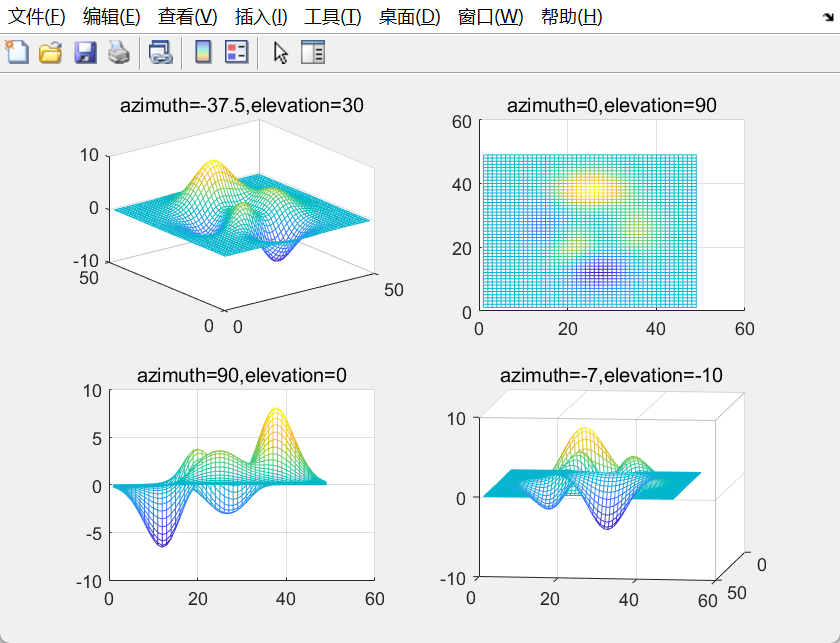 文件(F) 编辑(E) 查看(V) 插入(I) 工具(T) 桌面(D) 窗口(W) 帮助(H)

azimuth=-37.5,elevation=30

10
0
-10
50
0
0
50

azimuth=0,elevation=90

60
40
20
0
0
20
40
60

azimuth=90,elevation=0

10
5
0
-5
-10
0
20
40
60

azimuth=-7,elevation=-10

10
0
-10
0
20
40
60
0
50